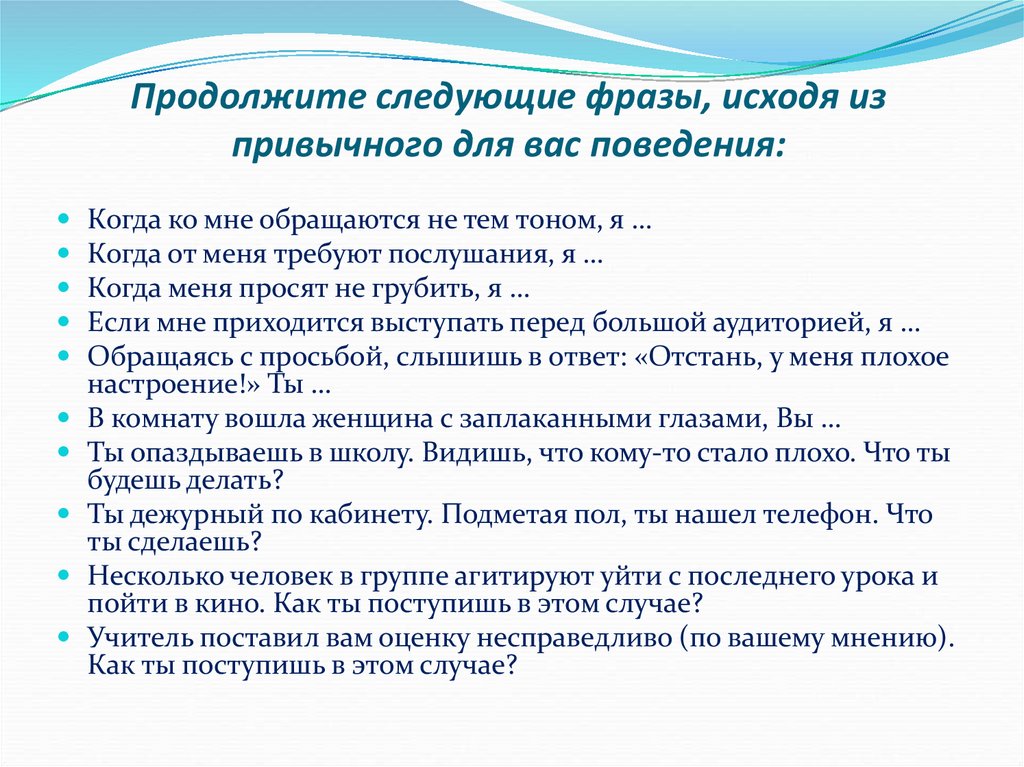 Продолжите следующие фразы, исходя из привычного для вас поведения:

Когда ко мне обращаются не тем тоном, я …
Когда от меня требуют послушания, я …
Когда меня просят не грубить, я …
Если мне приходится выступать перед большой аудиторией, я …
Обращаясь с просьбой, слышишь в ответ: «Отстань, у меня плохое настроение!» Ты …
В комнату вошла женщина с заплаканными глазами, Вы …
Ты опаздываешь в школу. Видишь, что кому-то стало плохо. Что ты будешь делать?
Ты дежурный по кабинету. Подметая пол, ты нашел телефон. Что ты сделаешь?
Несколько человек в группе агитируют уйти с последнего урока и пойти в кино. Как ты поступишь в этом случае?
Учитель поставил вам оценку несправедливо (по вашему мнению). Как ты поступишь в этом случае?